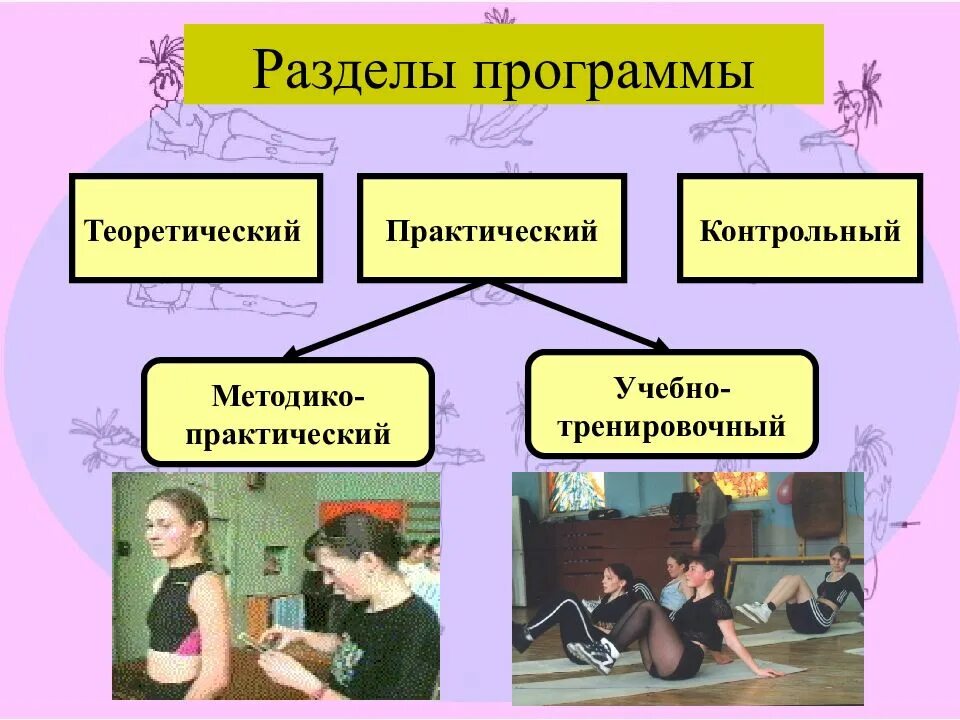 Разделы программы

Теоретический

Практический

Контрольный

Методико-практический

Учебно-тренировочный